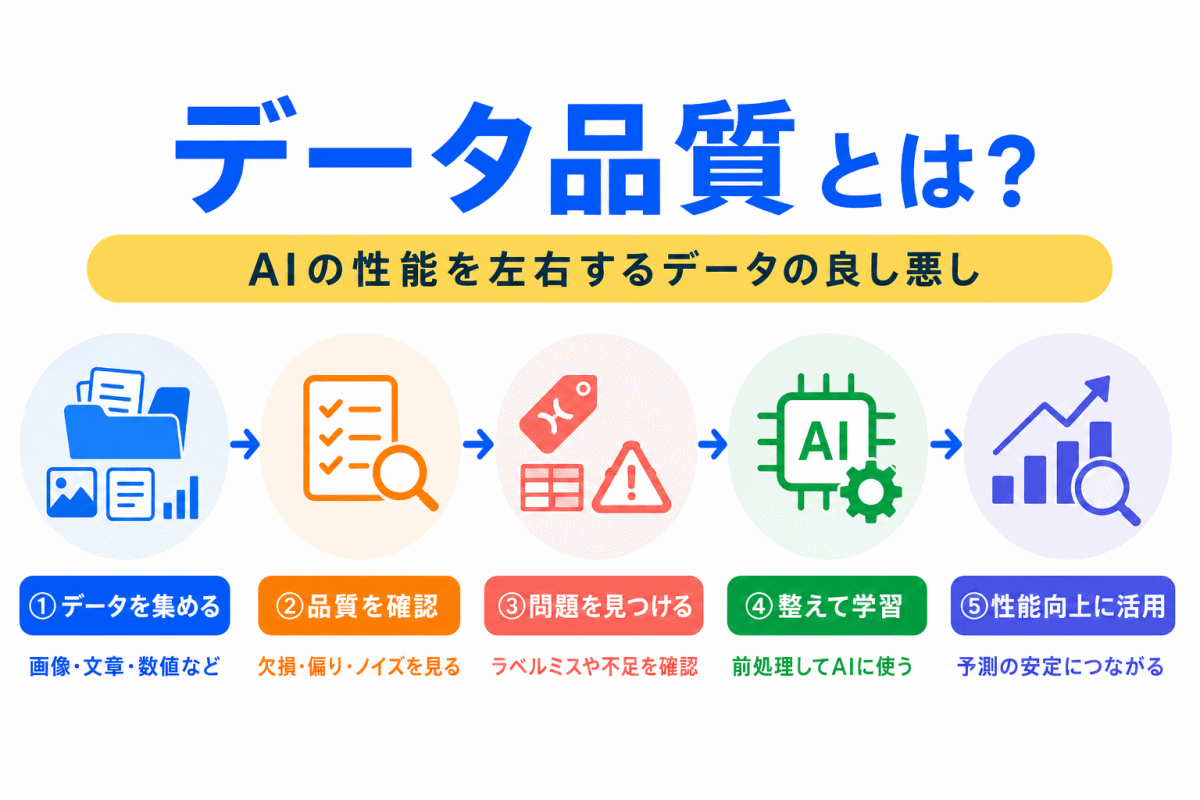 データ品質とは?

AIの性能を左右するデータの良し悪し

AI

①データを集める
画像・文章・数値など

②品質を確認
欠損・偏り・ノイズを見る

③問題を見つける
ラベルミスや不足を確認

④整えて学習
前処理してAIに使う

⑤性能向上に活用
予測の安定につながる